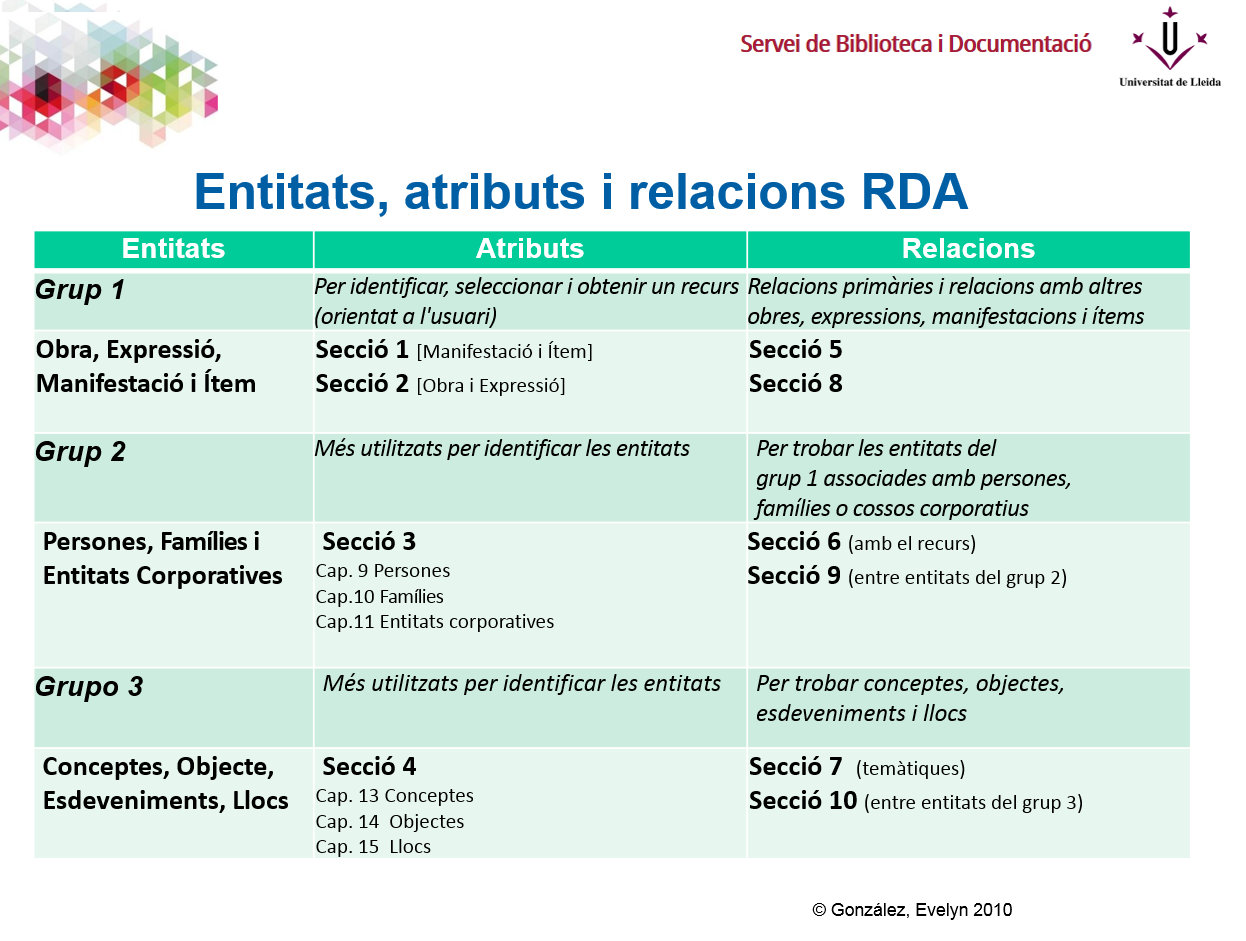 Servei de Biblioteca i Documentació

Universitat de Lleida

Entitats, atributs i relacions RDA

| Entitats | Atributs | Relacions |
|---|---|---|
| Grup 1 | Per identificar, seleccionar i obtenir un recurs (orientat a l'usuari) | Relacions primàries i relacions amb altres obres, expressions, manifestacions i ítems |
| Obra, Expressió, Manifestació i Ítem | Secció 1 [Manifestació i Ítem] Secció 2 [Obra i Expressió] | Secció 5 Secció 8 |
| Grup 2 | Més utilitzats per identificar les entitats | Per trobar les entitats del grup 1 associades amb persones, famílies o cossos corporatius |
| Persones, Famílies i Entitats Corporatives | Secció 3 Cap. 9 Persones Cap.10 Famílies Cap.11 Entitats corporatives | Secció 6 (amb el recurs) Secció 9 (entre entitats del grup 2) |
| Grupo 3 | Més utilitzats per identificar les entitats | Per trobar conceptes, objectes, esdeveniments i llocs |
| Conceptes, Objecte, Esdeveniments, Llocs | Secció 4 Cap. 13 Conceptes Cap. 14 Objectes Cap. 15 Llocs | Secció 7 (temàtiques) Secció 10 (entre entitats del grup 3) |

© González, Evelyn 2010